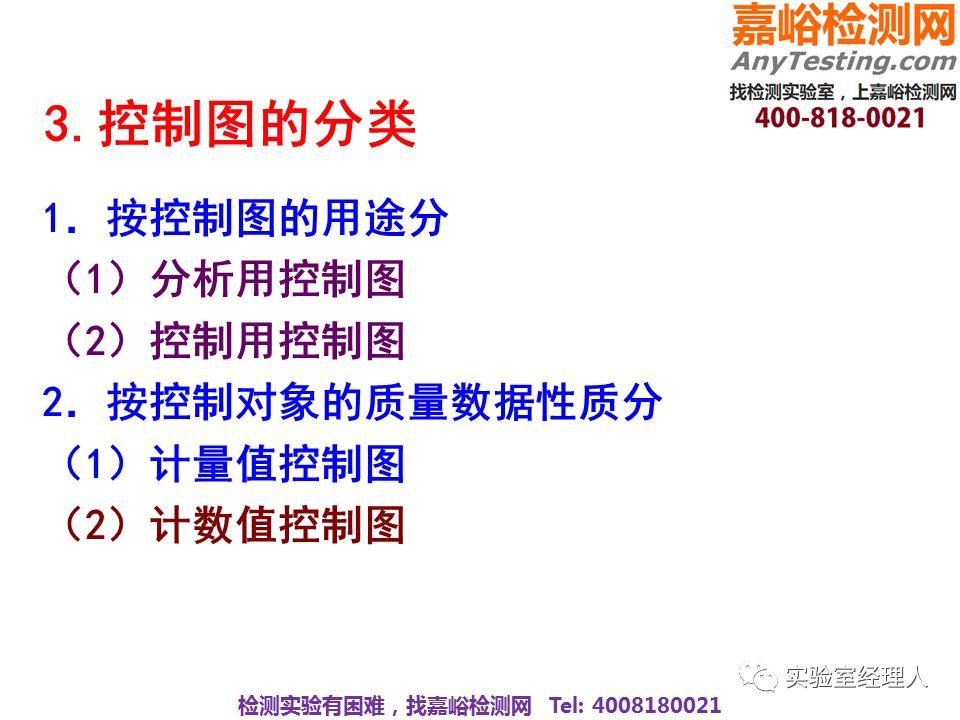 嘉峪检测网
AnyTesting.com
找检测实验室，上嘉峪检测网
400-818-0021

3. 控制图的分类

1. 按控制图的用途分
（1）分析用控制图
（2）控制用控制图
2. 按控制对象的质量数据性质分
（1）计量值控制图
（2）计数值控制图

实验室经理人

检测实验有困难，找嘉峪检测网 Tel: 4008180021